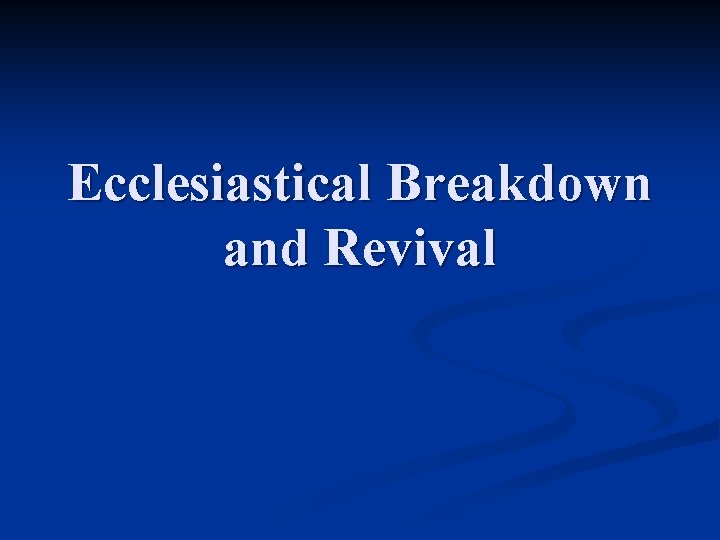 Ecclesiastical Breakdown and Revival